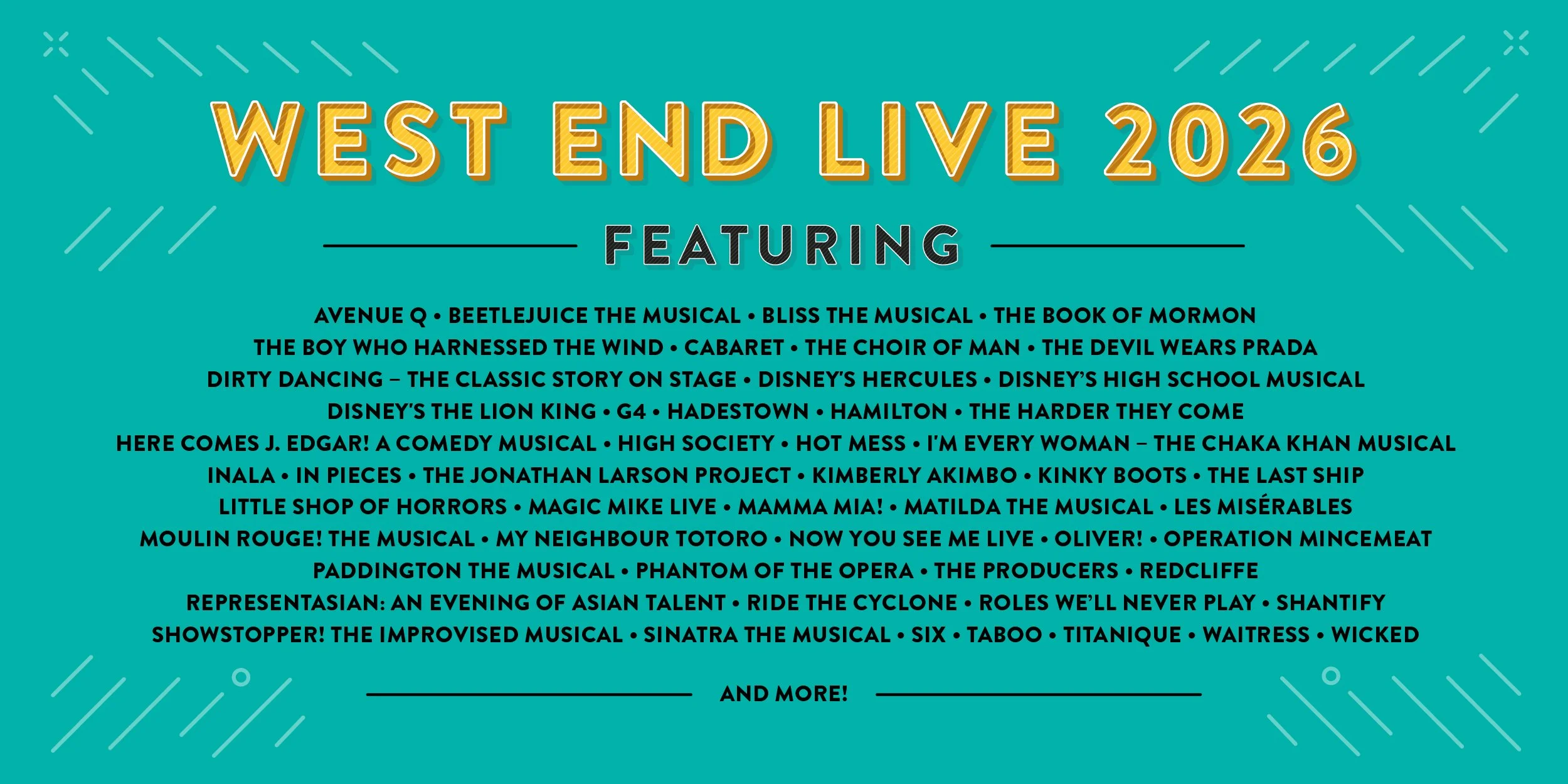 WEST END LIVE 2026

FEATURING

AVENUE Q • BEETLEJUICE THE MUSICAL • BLISS THE MUSICAL • THE BOOK OF MORMON
THE BOY WHO HARNESSED THE WIND • CABARET • THE CHOIR OF MAN • THE DEVIL WEARS PRADA
DIRTY DANCING – THE CLASSIC STORY ON STAGE • DISNEY'S HERCULES • DISNEY'S HIGH SCHOOL MUSICAL
DISNEY'S THE LION KING • G4 • HADESTOWN • HAMILTON • THE HARDER THEY COME
HERE COMES J. EDGAR! A COMEDY MUSICAL • HIGH SOCIETY • HOT MESS • I'M EVERY WOMAN – THE CHAKA KHAN MUSICAL
INALA • IN PIECES • THE JONATHAN LARSON PROJECT • KIMBERLY AKIMBO • KINKY BOOTS • THE LAST SHIP
LITTLE SHOP OF HORRORS • MAGIC MIKE LIVE • MAMMA MIA! • MATILDA THE MUSICAL • LES MISÉRABLES
MOULIN ROUGE! THE MUSICAL • MY NEIGHBOUR TOTORO • NOW YOU SEE ME LIVE • OLIVER! • OPERATION MINCEMEAT
PADDINGTON THE MUSICAL • PHANTOM OF THE OPERA • THE PRODUCERS • REDCLIFFE
REPRESENTASIAN: AN EVENING OF ASIAN TALENT • RIDE THE CYCLONE • ROLES WE'LL NEVER PLAY • SHANTIFY
SHOWSTOPPER! THE IMPROVISED MUSICAL • SINATRA THE MUSICAL • SIX • TABOO • TITANIQUE • WAITRESS • WICKED

AND MORE!